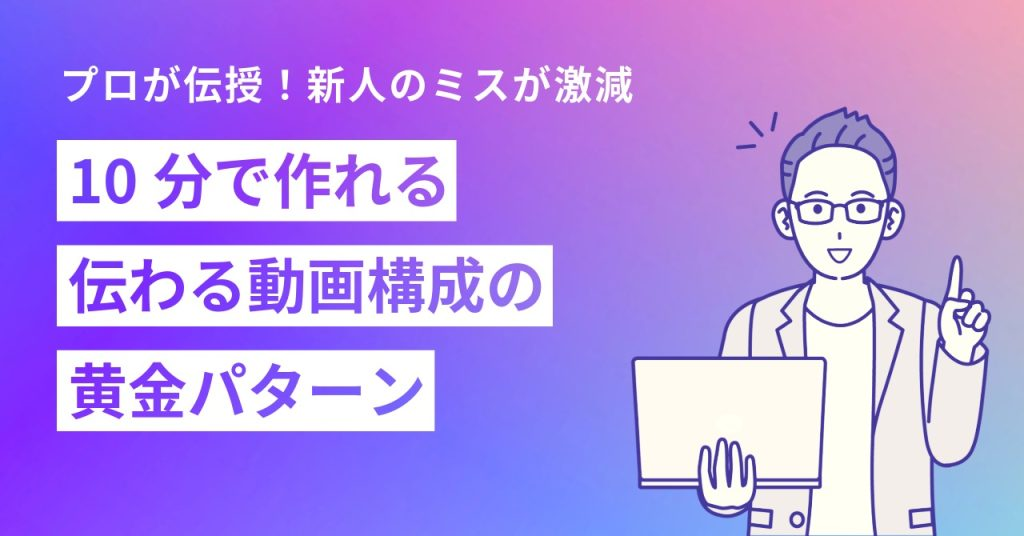 プロが伝授！新人のミスが激減

10 分で作れる

伝わる動画構成の

黄金パターン